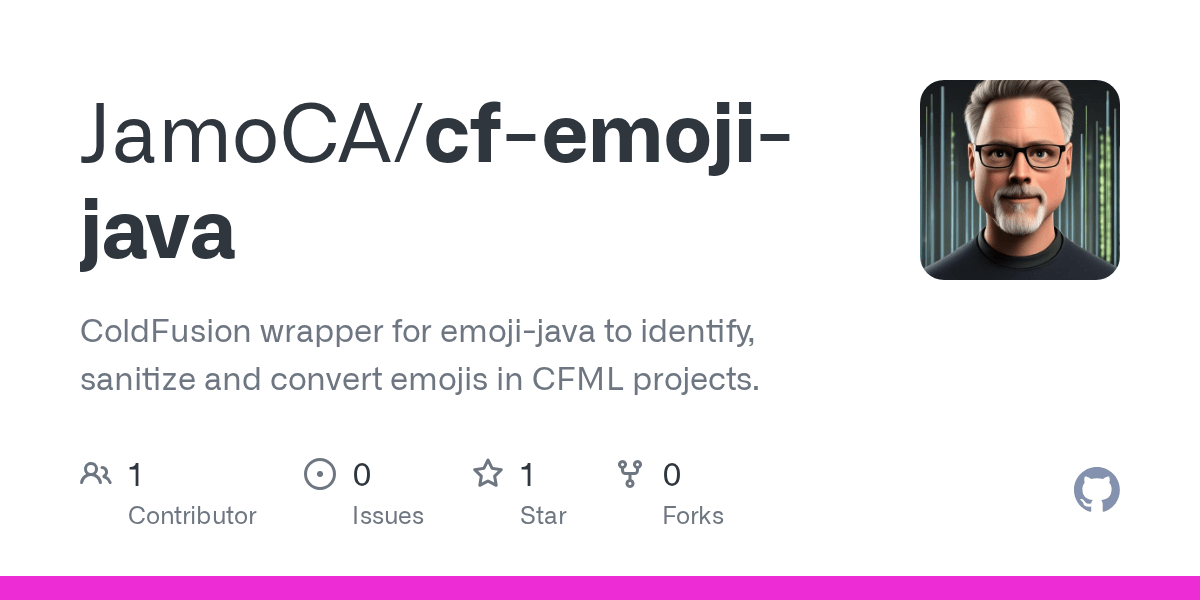 JamoCA/cf-emoji-java

ColdFusion wrapper for emoji-java to identify, sanitize and convert emojis in CFML projects.

1 Contributor
0 Issues
1 Star
0 Forks